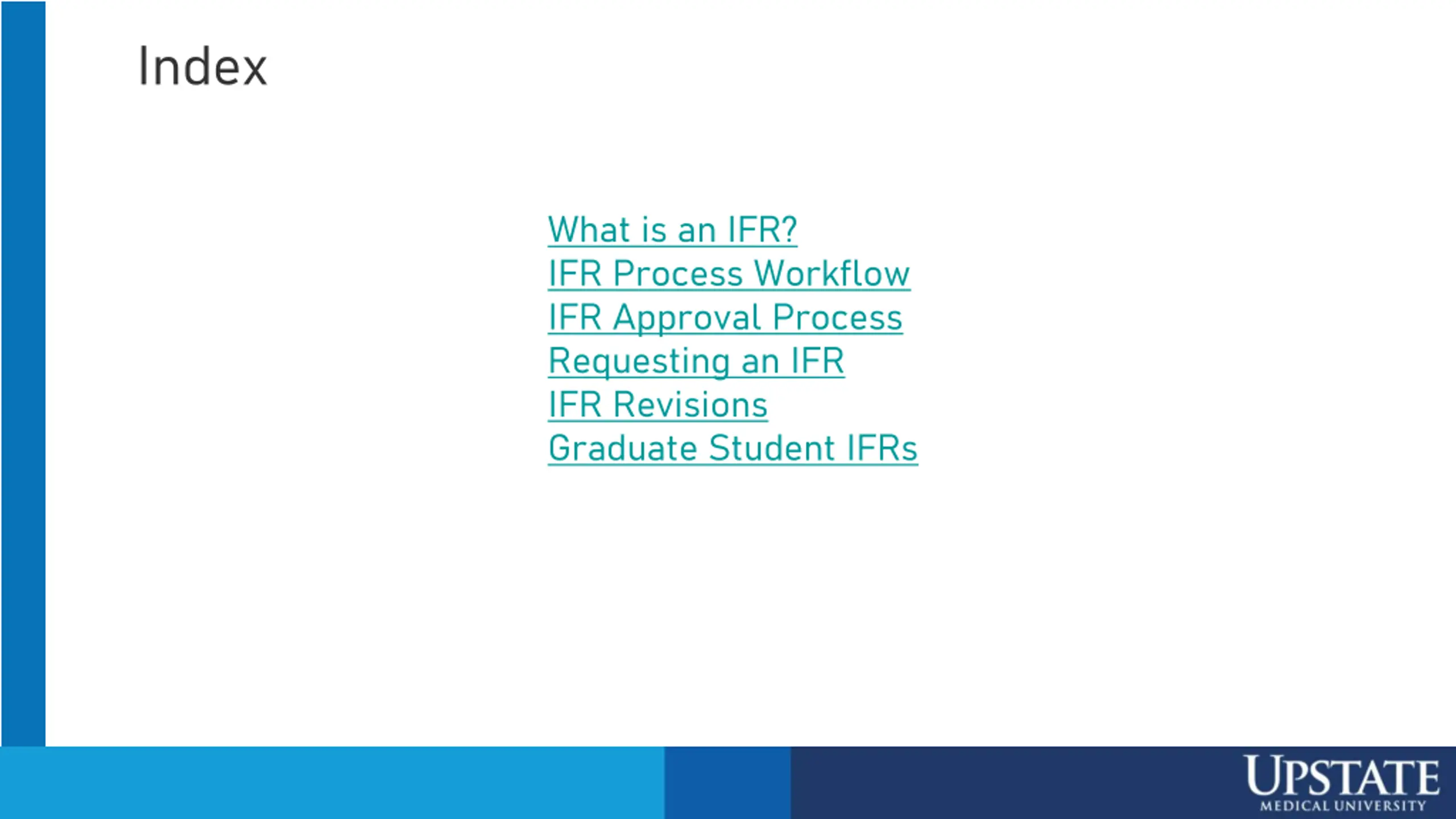 Index

What is an IFR?
IFR Process Workflow
IFR Approval Process
Requesting an IFR
IFR Revisions
Graduate Student IFRs

UPSTATE
MEDICAL UNIVERSITY